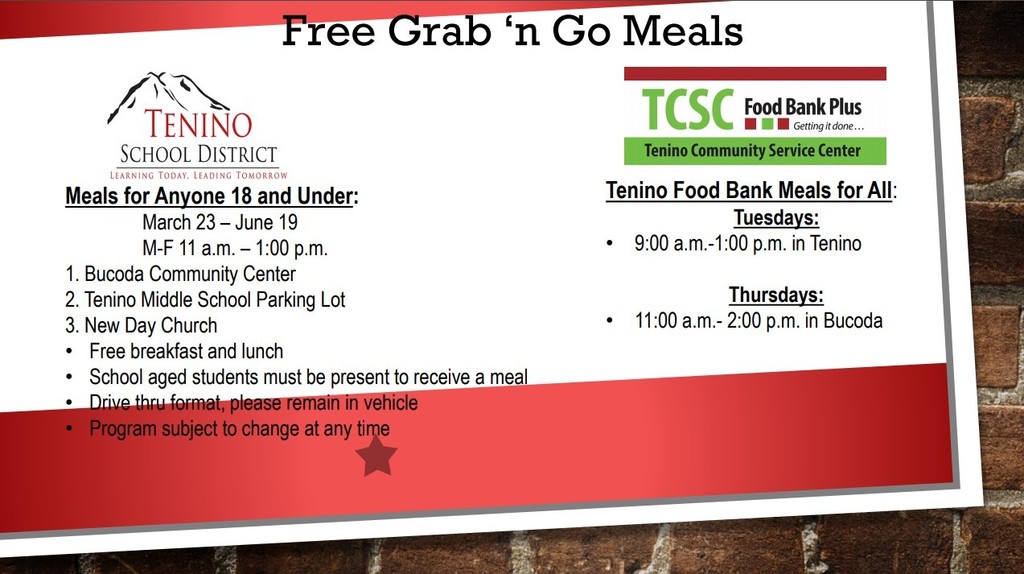 Free Grab 'n Go Meals

TENINO
SCHOOL DISTRICT
LEARNING TODAY, LEADING TOMORROW

Meals for Anyone 18 and Under:
March 23 – June 19
M-F 11 a.m. – 1:00 p.m.
1. Bucoda Community Center
2. Tenino Middle School Parking Lot
3. New Day Church
• Free breakfast and lunch
• School aged students must be present to receive a meal
• Drive thru format, please remain in vehicle
• Program subject to change at any time

TCSC Food Bank Plus
Getting it done…
Tenino Community Service Center

Tenino Food Bank Meals for All:
Tuesdays:
• 9:00 a.m.-1:00 p.m. in Tenino

Thursdays:
• 11:00 a.m.- 2:00 p.m. in Bucoda